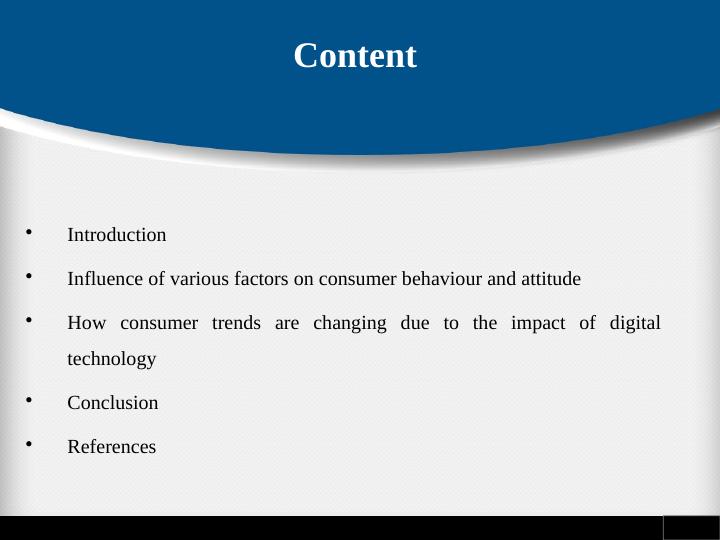 Content

• Introduction

• Influence of various factors on consumer behaviour and attitude

• How consumer trends are changing due to the impact of digital technology

• Conclusion

• References